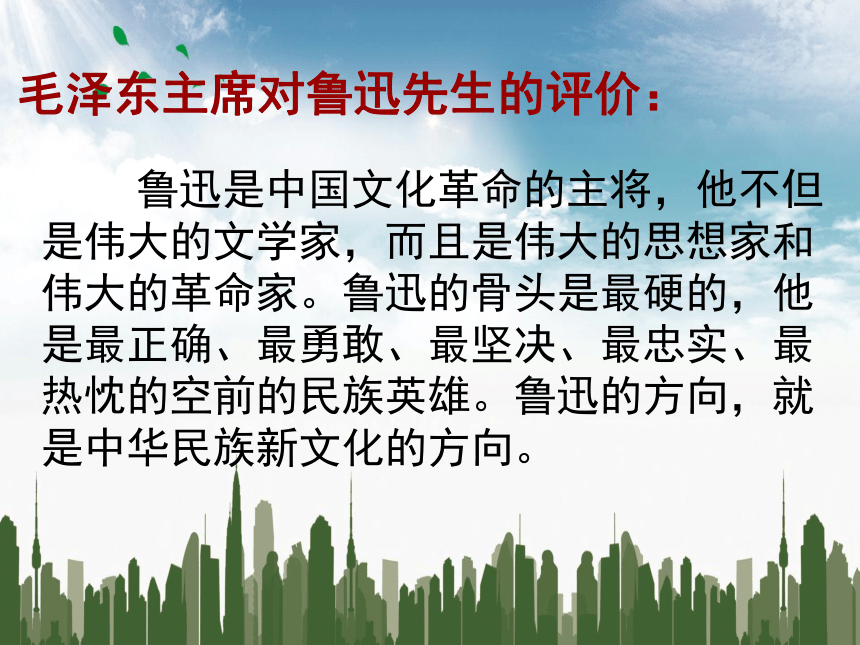 毛泽东主席对鲁迅先生的评价：

鲁迅是中国文化革命的主将，他不但是伟大的文学家，而且是伟大的思想家和伟大的革命家。鲁迅的骨头是最硬的，他是最正确、最勇敢、最坚决、最忠实、最热忱的空前的民族英雄。鲁迅的方向，就是中华民族新文化的方向。